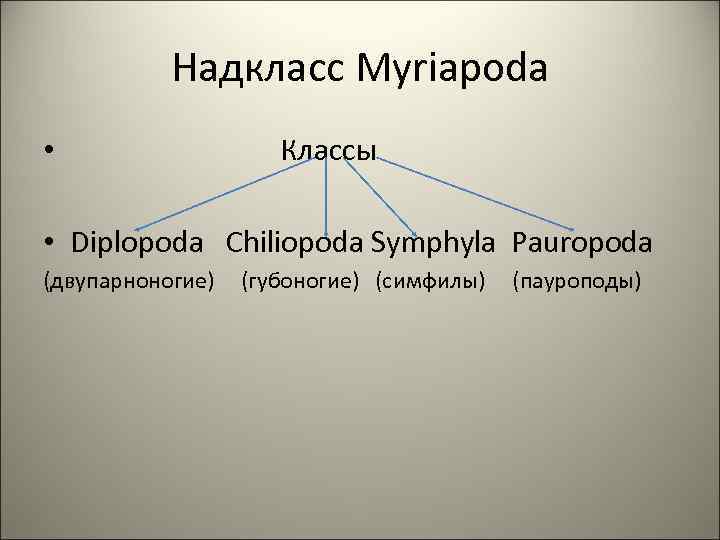 Надкласс Myriapoda

• Классы

• Diplopoda Chiliopoda Symphyla Pauropoda
(двупарноногие) (губоногие) (симфилы) (пауроподы)